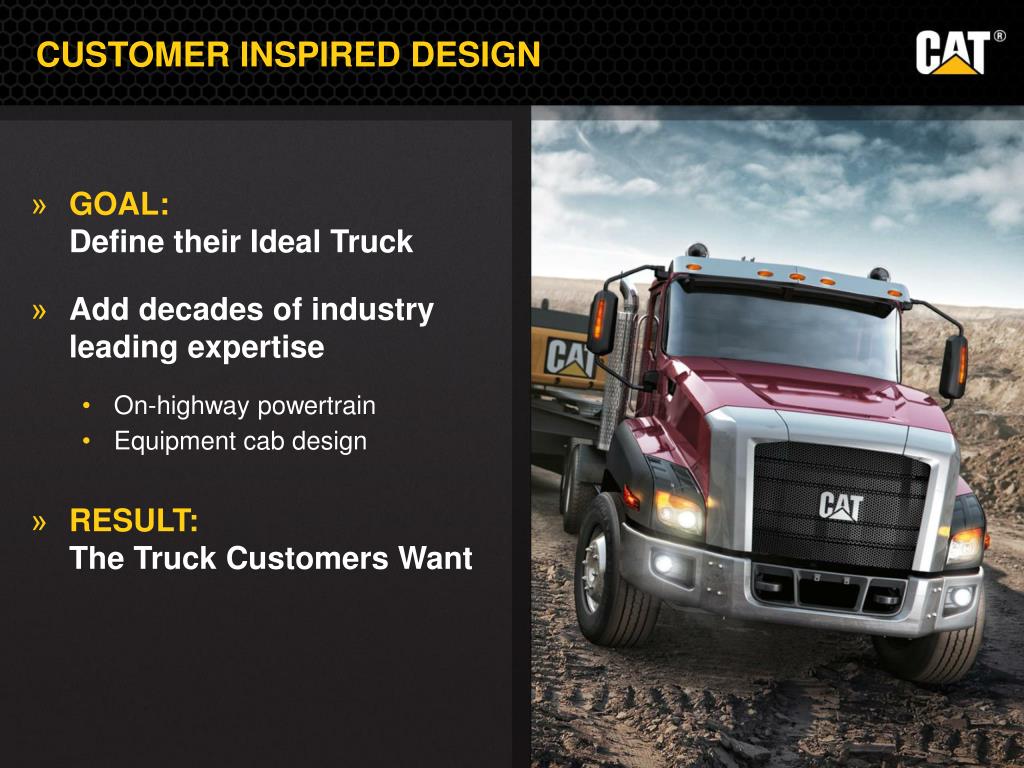 CUSTOMER INSPIRED DESIGN

CAT®

» GOAL:
Define their Ideal Truck

» Add decades of industry leading expertise

• On-highway powertrain
• Equipment cab design

» RESULT:
The Truck Customers Want

CAT

CAT